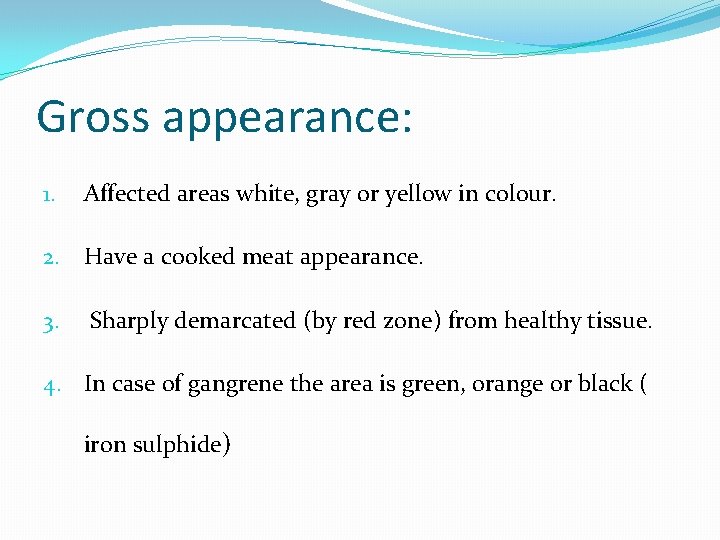 Gross appearance:

1. Affected areas white, gray or yellow in colour.

2. Have a cooked meat appearance.

3. Sharply demarcated (by red zone) from healthy tissue.

4. In case of gangrene the area is green, orange or black ( iron sulphide)